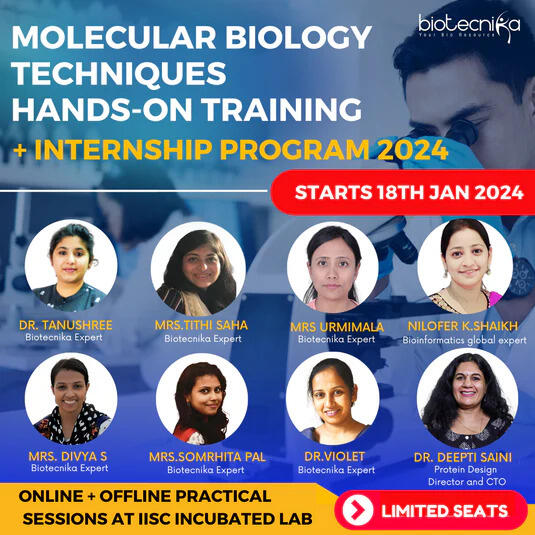 biotecnika
Your Bio Resource

MOLECULAR BIOLOGY TECHNIQUES HANDS-ON TRAINING

+ INTERNSHIP PROGRAM 2024

STARTS 18TH JAN 2024

DR. TANUSHREE
Biotecnika Expert

MRS.TITHI SAHA
Biotecnika Expert

MRS URMIMALA
Biotecnika Expert

NILOFER K.SHAIKH
Bioinformatics global expert

MRS. DIVYA S
Biotecnika Expert

MRS.SOMRHITA PAL
Biotecnika Expert

DR.VIOLET
Biotecnika Expert

DR. DEEPTI SAINI
Protein Design
Director and CTO

ONLINE + OFFLINE PRACTICAL SESSIONS AT IISC INCUBATED LAB

LIMITED SEATS